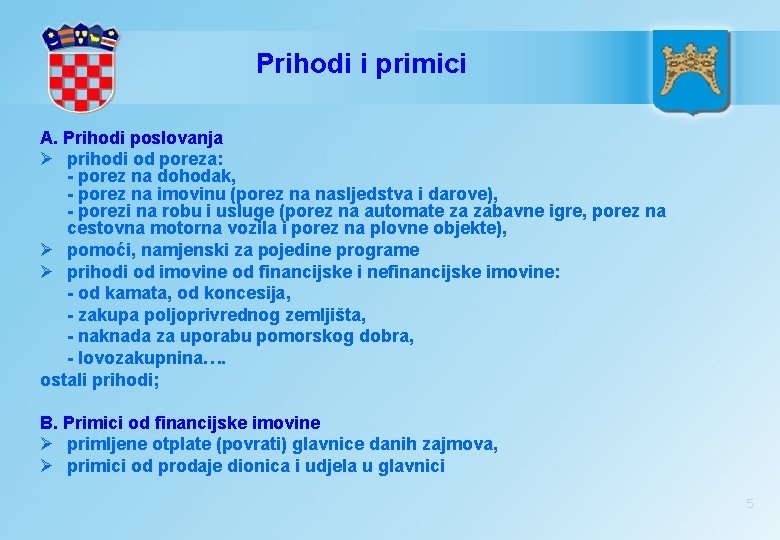 Prihodi i primici

A. Prihodi poslovanja
➢ prihodi od poreza:
- porez na dohodak,
- porez na imovinu (porez na nasljedstva i darove),
- porezi na robu i usluge (porez na automate za zabavne igre, porez na cestovna motorna vozila i porez na plovne objekte),
➢ pomoći, namjenski za pojedine programe
➢ prihodi od imovine od financijske i nefinancijske imovine:
- od kamata, od koncesija,
- zakupa poljoprivrednog zemljišta,
- naknada za uporabu pomorskog dobra,
- lovozakupnina….
ostali prihodi;

B. Primici od financijske imovine
➢ primljene otplate (povrati) glavnice danih zajmova,
➢ primici od prodaje dionica i udjela u glavnici

5